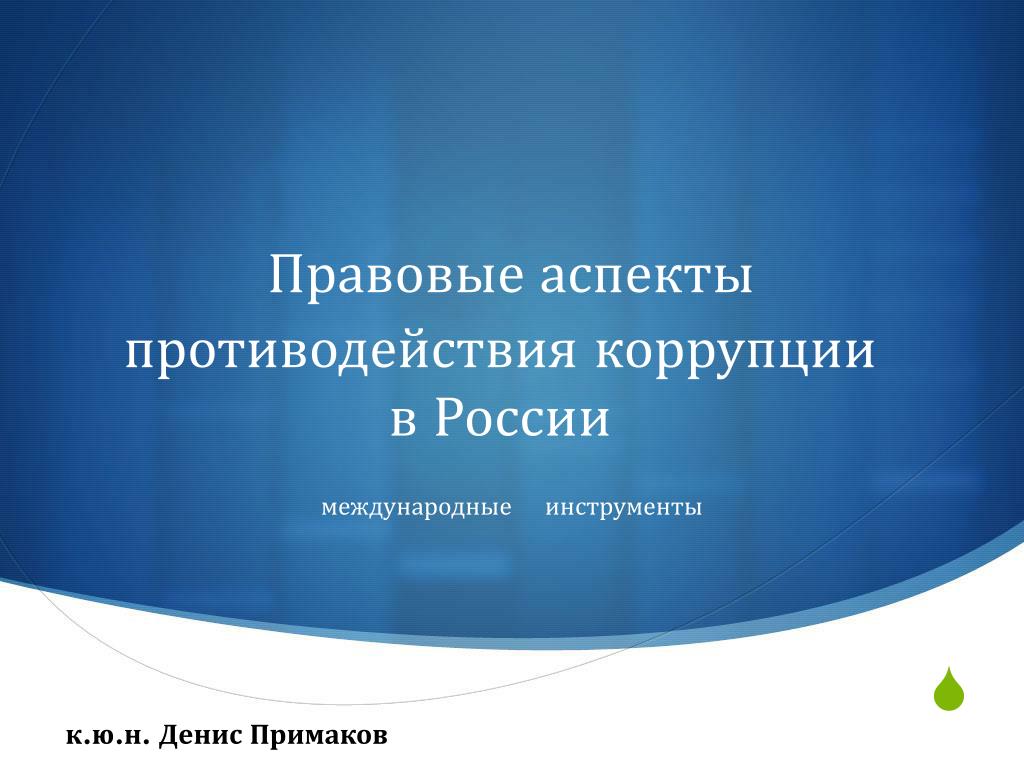 Правовые аспекты противодействия коррупции в России

международные инструменты

к.ю.н. Денис Примаков